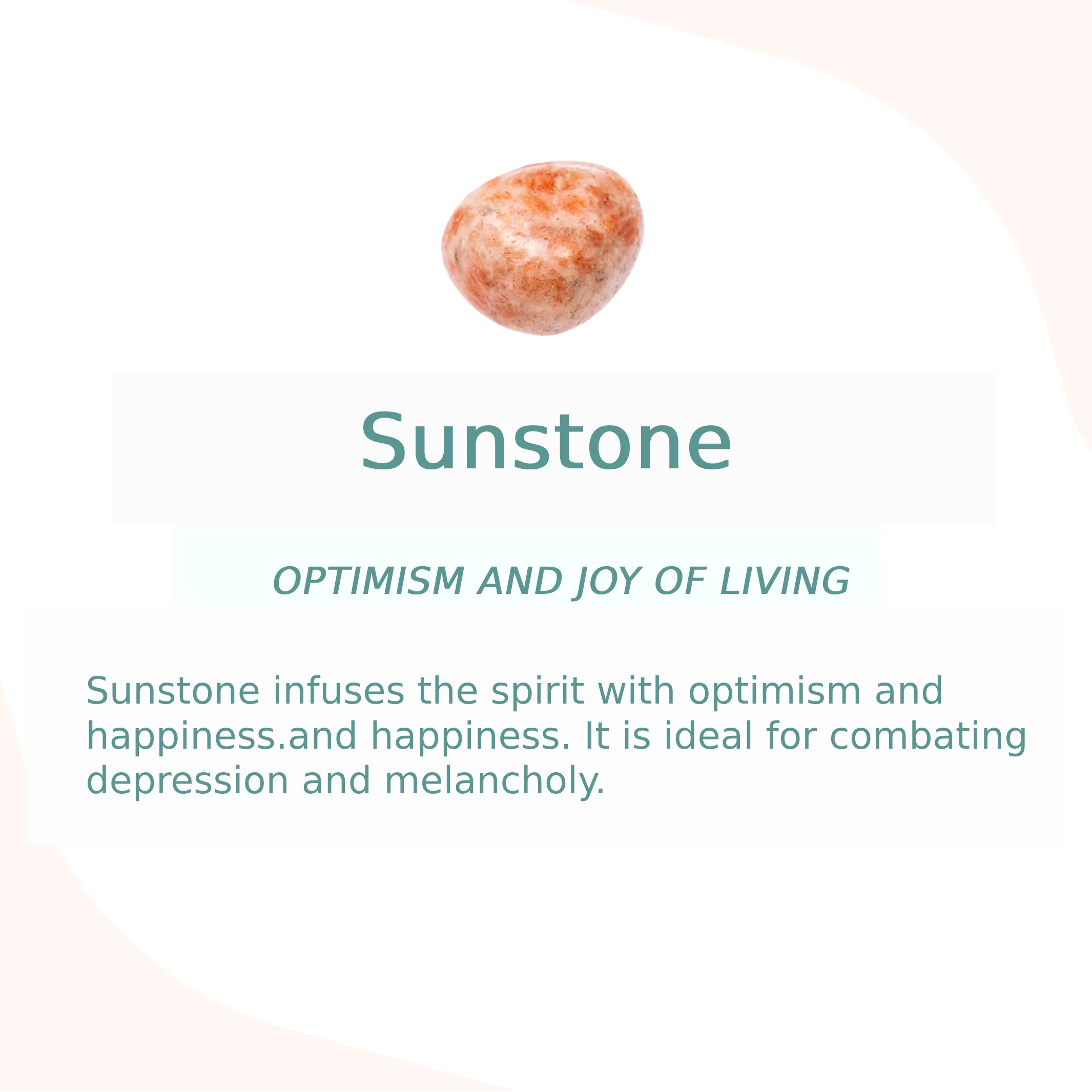 Sunstone

OPTIMISM AND JOY OF LIVING

Sunstone infuses the spirit with optimism and happiness.and happiness. It is ideal for combating depression and melancholy.